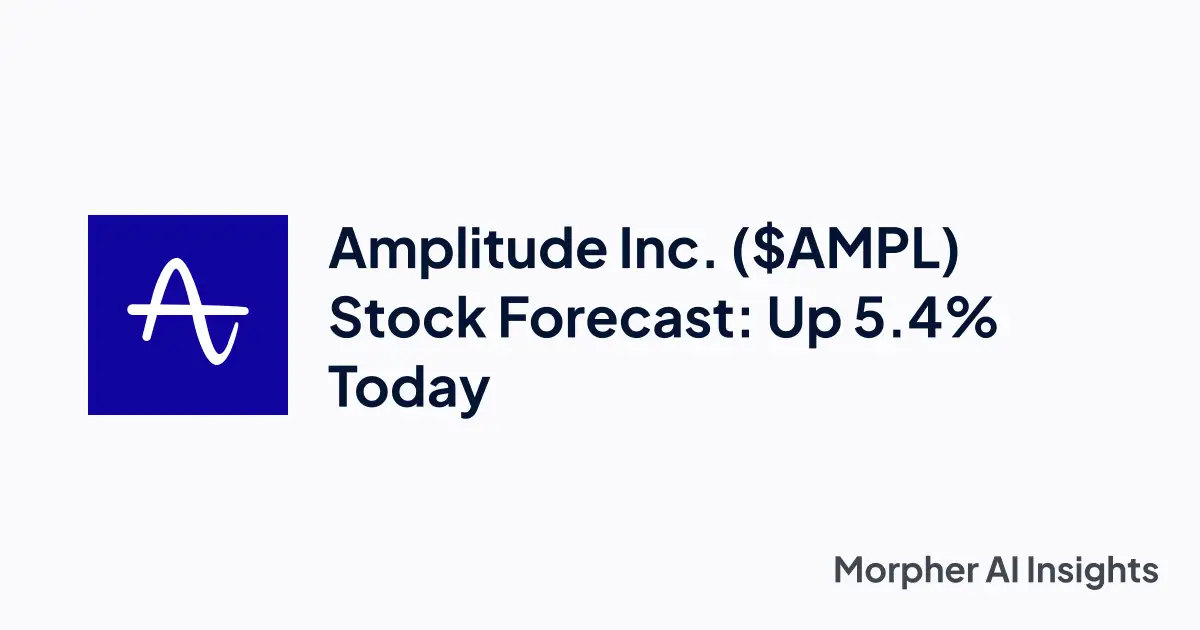 Amplitude Inc. (\$AMPL) Stock Forecast: Up 5.4% Today

Morpher AI Insights